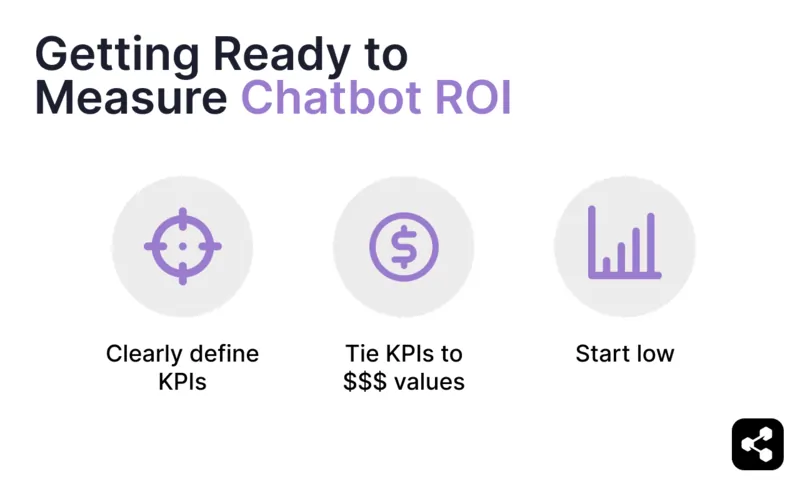 Getting Ready to Measure Chatbot ROI

Clearly define KPIs

Tie KPIs to \$\$\$ values

Start low